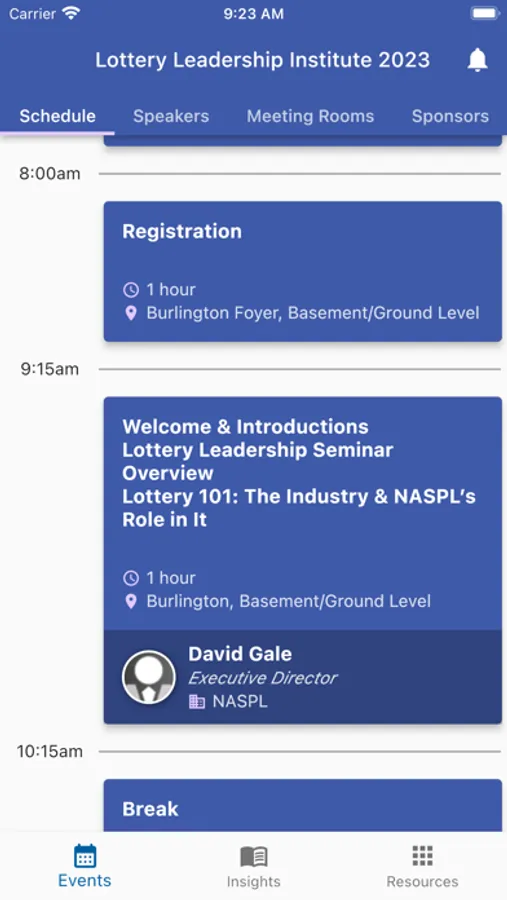 Carrier 9:23 AM

Lottery Leadership Institute 2023

Schedule Speakers Meeting Rooms Sponsors

8:00am

Registration

1 hour
Burlington Foyer, Basement/Ground Level

9:15am

Welcome & Introductions
Lottery Leadership Seminar Overview
Lottery 101: The Industry & NASPL's Role in It

1 hour
Burlington, Basement/Ground Level

David Gale
Executive Director
NASPL

10:15am

Break

Events Insights Resources